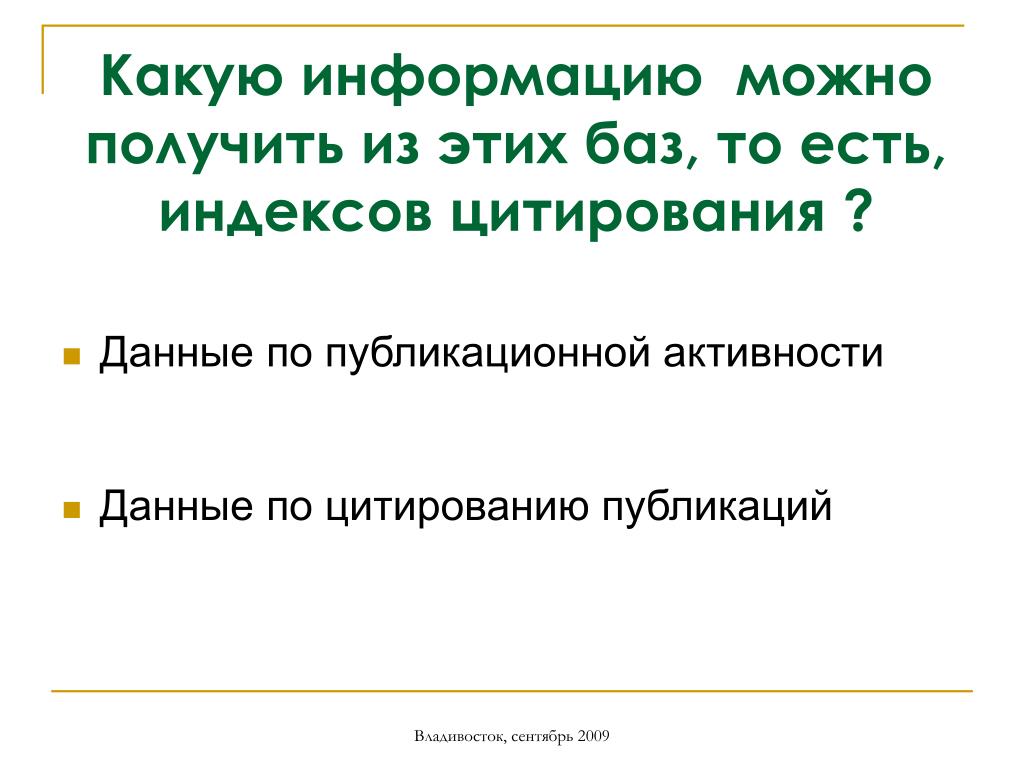 Какую информацию можно получить из этих баз, то есть, индексов цитирования ?

Данные по публикационной активности

Данные по цитированию публикаций

Владивосток, сентябрь 2009